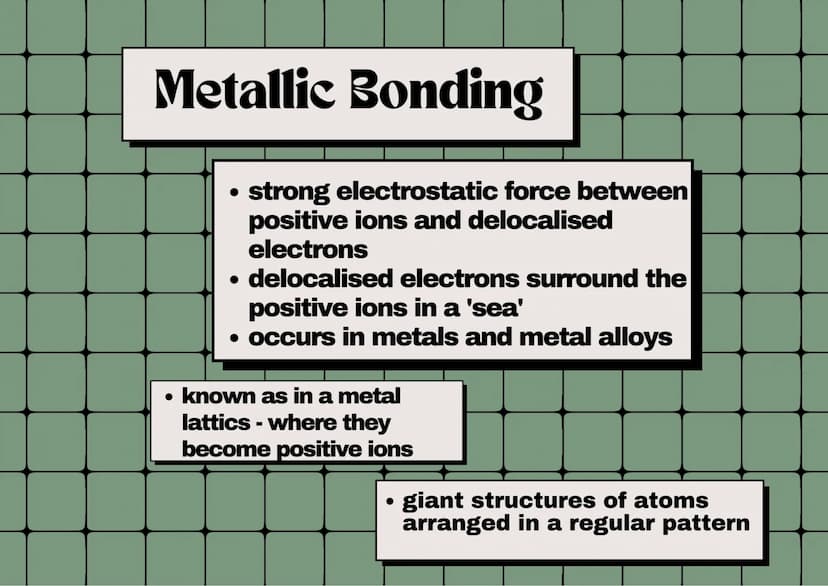 Metallic Bonding

• strong electrostatic force between positive ions and delocalised electrons
• delocalised electrons surround the positive ions in a 'sea'
• occurs in metals and metal alloys

• known as in a metal lattics - where they become positive ions

• giant structures of atoms arranged in a regular pattern